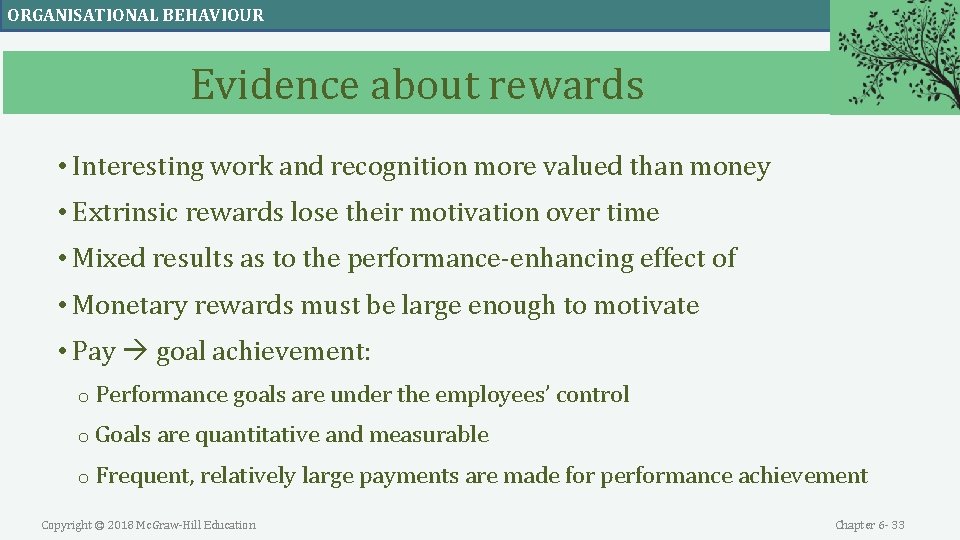 ORGANISATIONAL BEHAVIOUR

Evidence about rewards

• Interesting work and recognition more valued than money

• Extrinsic rewards lose their motivation over time

• Mixed results as to the performance-enhancing effect of

• Monetary rewards must be large enough to motivate

• Pay → goal achievement:

o Performance goals are under the employees' control

o Goals are quantitative and measurable

o Frequent, relatively large payments are made for performance achievement

Copyright © 2018 McGraw-Hill Education

Chapter 6- 33